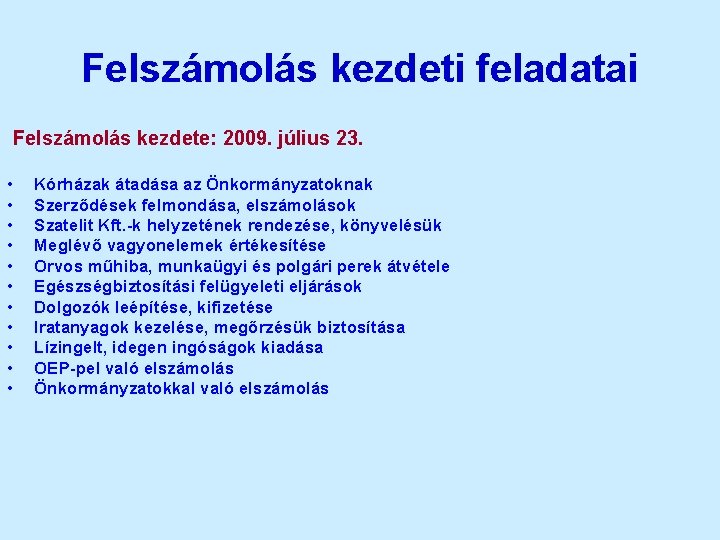 Felszámolás kezdeti feladatai

Felszámolás kezdete: 2009. július 23.

• Kórházak átadása az Önkormányzatoknak
• Szerződések felmondása, elszámolások
• Szatelit Kft.-k helyzetének rendezése, könyvelésük
• Meglévő vagyonelemek értékesítése
• Orvos műhiba, munkaügyi és polgári perek átvétele
• Egészségbiztosítási felügyeleti eljárások
• Dolgozók leépítése, kifizetése
• Iratanyagok kezelése, megőrzésük biztosítása
• Lízingelt, idegen ingóságok kiadása
• OEP-pel való elszámolás
• Önkormányzatokkal való elszámolás